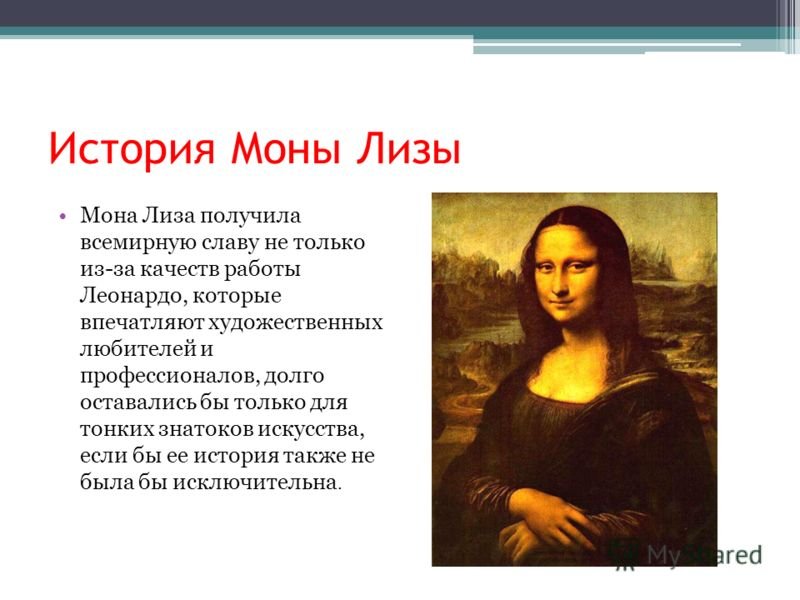 История Моны Лизы

• Мона Лиза получила всемирную славу не только из-за качеств работы Леонардо, которые впечатляют художественных любителей и профессионалов, долго оставались бы только для тонких знатоков искусства, если бы ее история также не была бы исключительна.

MyShared